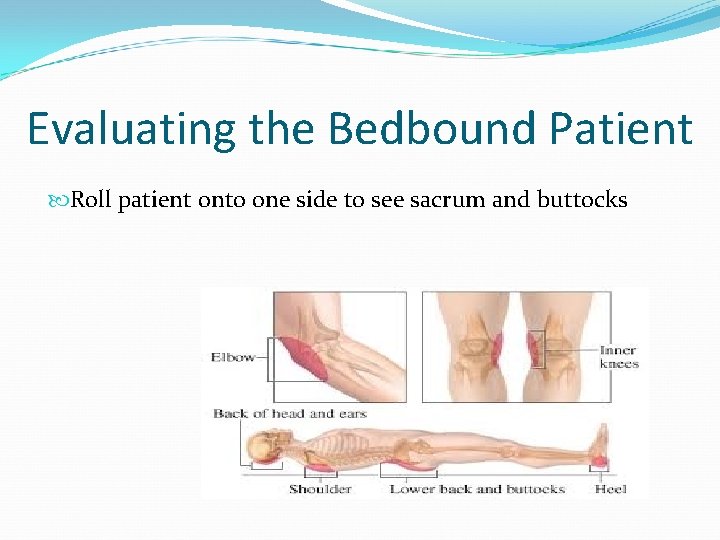 Evaluating the Bedbound Patient

Roll patient onto one side to see sacrum and buttocks

Elbow

Inner knees

Back of head and ears

Shoulder

Lower back and buttocks

Heel